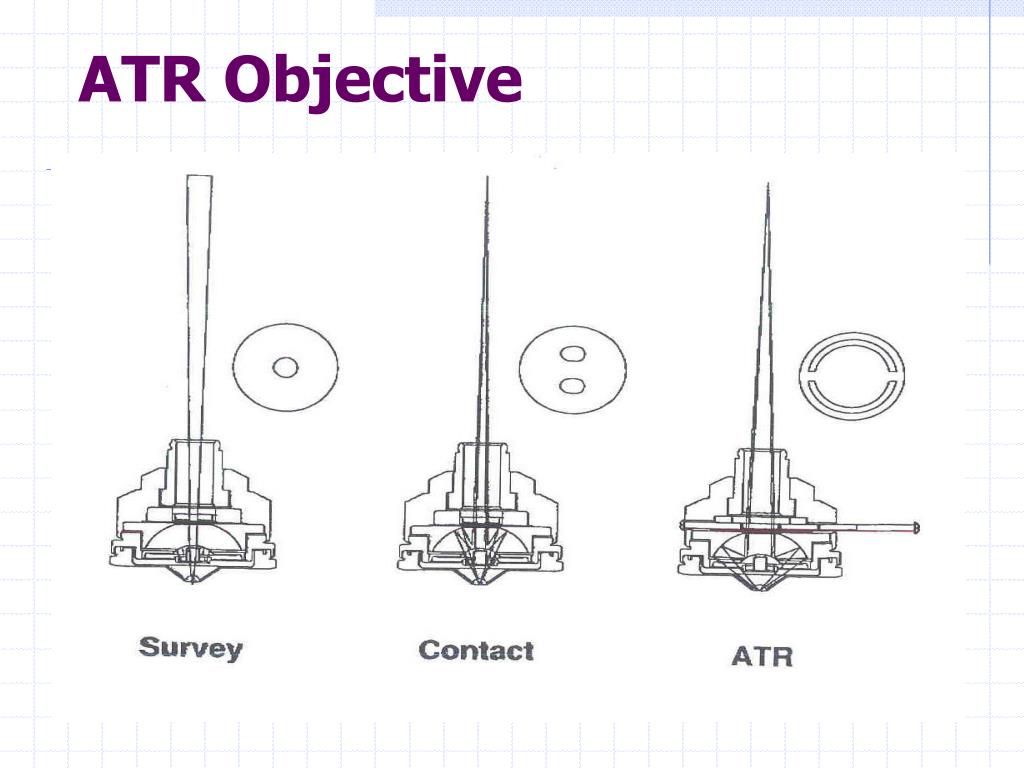 ATR Objective

Survey

Contact

ATR